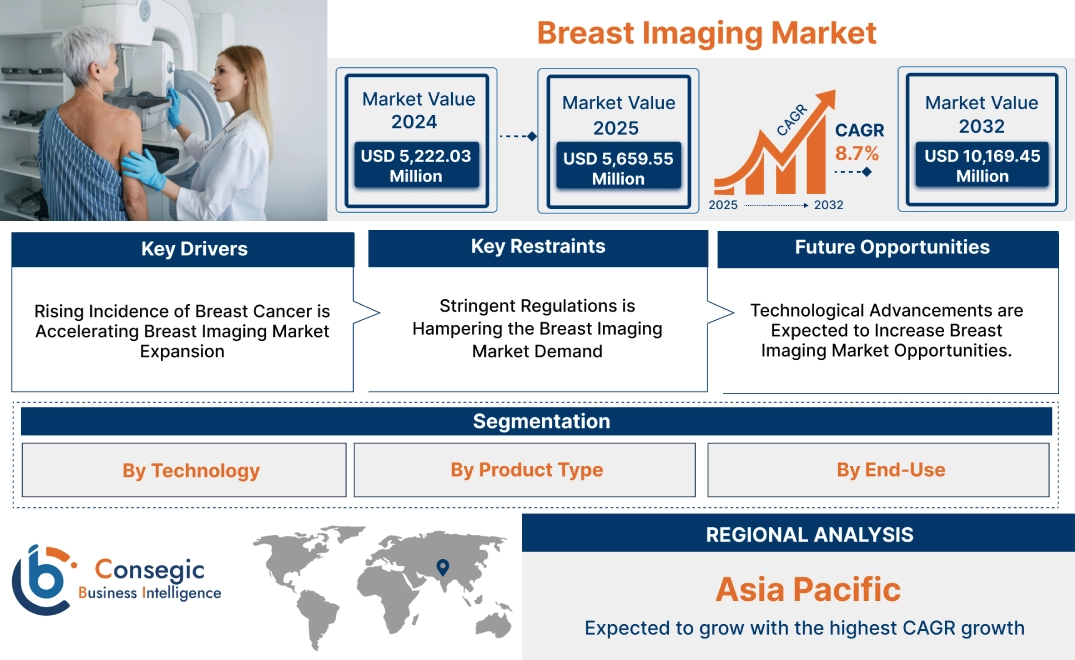 Breast Imaging Market

Market Value 2024
USD 5,222.03 Million

Market Value 2025
USD 5,659.55 Million

CAGR
CAGR 8.7%
2025 2032

Market Value 2032
USD 10,169.45 Million

Key Drivers
Rising Incidence of Breast Cancer is Accelerating Breast Imaging Market Expansion

Key Restraints
Stringent Regulations is Hampering the Breast Imaging Market Demand

Future Opportunities
Technological Advancements are Expected to Increase Breast Imaging Market Opportunities.

Segmentation
By Technology
By Product Type
By End-Use

Consegic Business Intelligence

REGIONAL ANALYSIS
Asia Pacific
Expected to grow with the highest CAGR growth